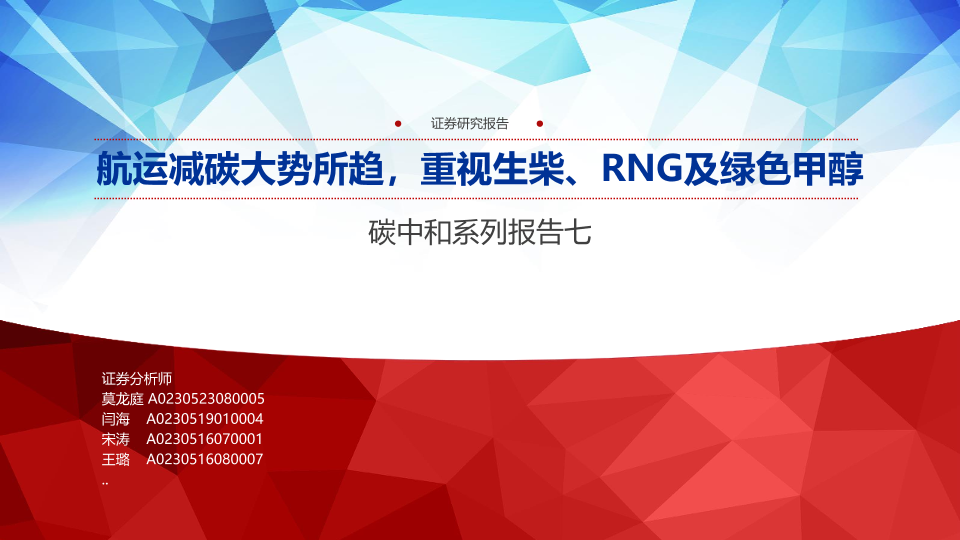 证券研究报告

航运减碳大势所趋，重视生柴、RNG及绿色甲醇

碳中和系列报告七

证券分析师
莫龙庭 A0230523080005
闫海 A0230519010004
宋涛 A0230516070001
王璐 A0230516080007
..